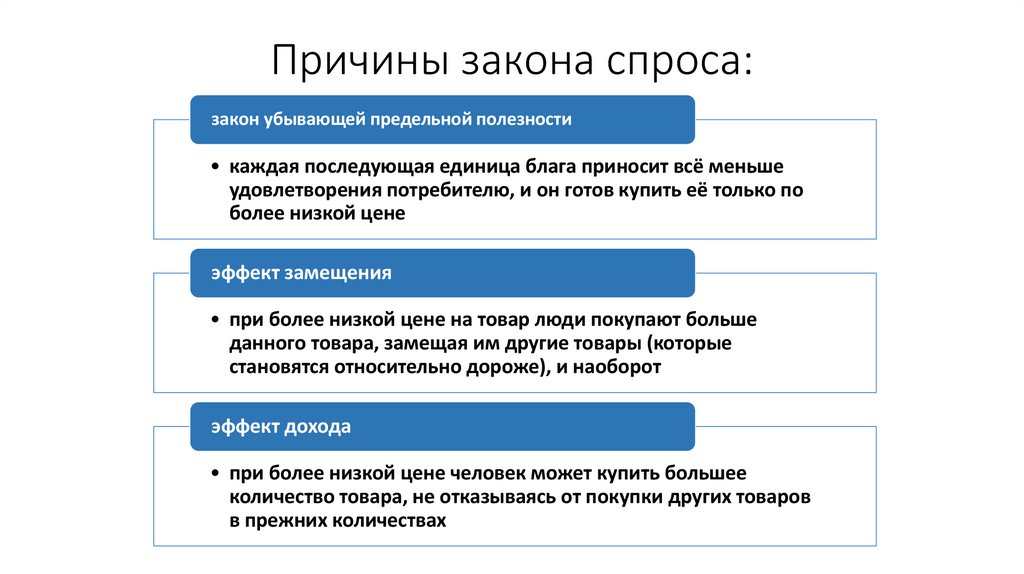 Причины закона спроса:

закон убывающей предельной полезности

• каждая последующая единица блага приносит всё меньше удовлетворения потребителю, и он готов купить её только по более низкой цене

эффект замещения

• при более низкой цене на товар люди покупают больше данного товара, замещая им другие товары (которые становятся относительно дороже), и наоборот

эффект дохода

• при более низкой цене человек может купить большее количество товара, не отказываясь от покупки других товаров в прежних количествах